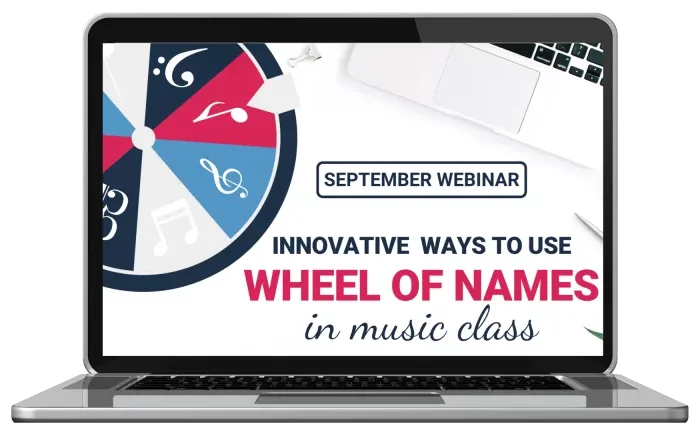 SEPTEMBER WEBINAR

INNOVATIVE WAYS TO USE

WHEEL OF NAMES

in music class